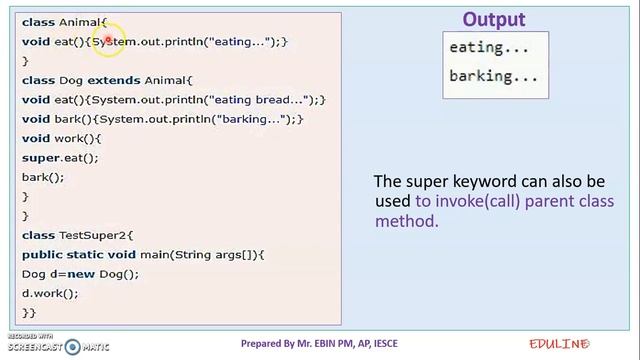 class Animal{
void eat(){System.out.println("eating...");}
}
class Dog extends Animal{
void eat(){System.out.println("eating bread...");}
void bark(){System.out.println("barking...");}
void work(){
super.eat();
bark();
}
}
class TestSuper2{
public static void main(String args[]){
Dog d=new Dog();
d.work();
}}

Output

eating...
barking...

The super keyword can also be used to invoke(call) parent class method.

RECORDED WITH SCREENCAST-O-MATIC

Prepared By Mr. EBIN PM, AP, IESCE

EDULINE